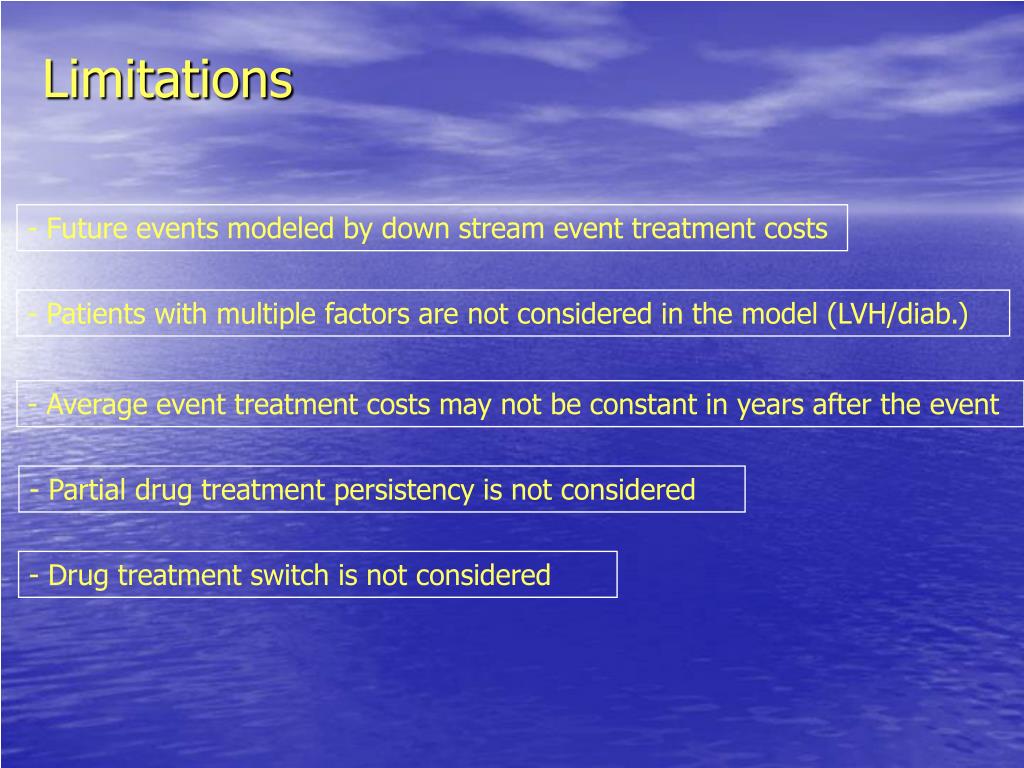 Limitations

- Future events modeled by down stream event treatment costs

- Patients with multiple factors are not considered in the model (LVH/diab.)

- Average event treatment costs may not be constant in years after the event

- Partial drug treatment persistency is not considered

- Drug treatment switch is not considered